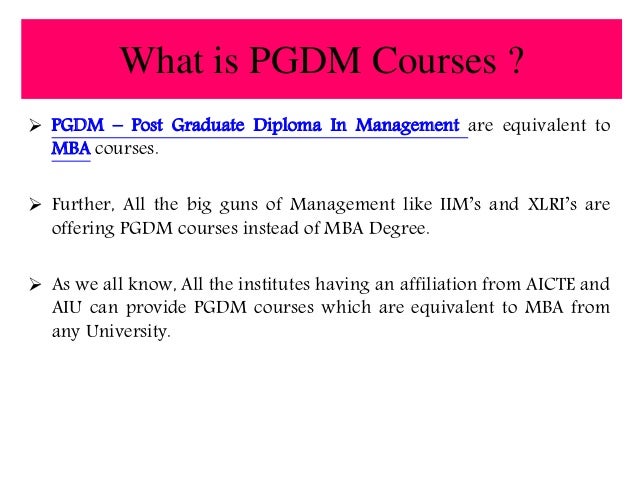 What is PGDM Courses ?

➢ PGDM – Post Graduate Diploma In Management are equivalent to MBA courses.

➢ Further, All the big guns of Management like IIM's and XLRI's are offering PGDM courses instead of MBA Degree.

➢ As we all know, All the institutes having an affiliation from AICTE and AIU can provide PGDM courses which are equivalent to MBA from any University.